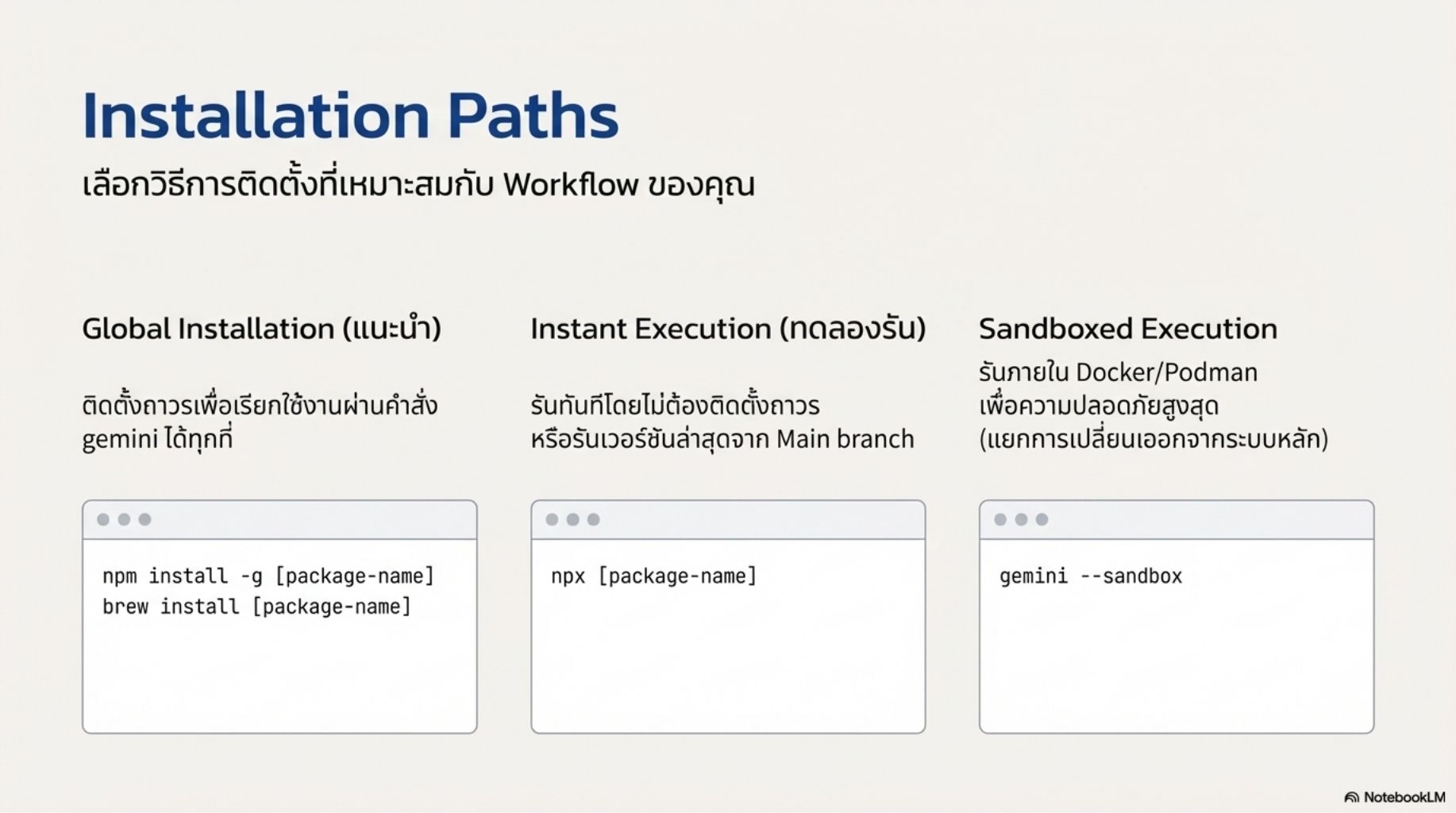 Installation Paths

เลือกวิธีการติดตั้งที่เหมาะสมกับ Workflow ของคุณ

Global Installation (แนะนำ)

ติดตั้งถาวรเพื่อเรียกใช้งานผ่านคำสั่ง gemini ได้ทุกที่

npm install -g [package-name]
brew install [package-name]

Instant Execution (ทดลองรัน)

รันทันทีโดยไม่ต้องติดตั้งถาวร หรือรันเวอร์ชันล่าสุดจาก Main branch

npx [package-name]

Sandboxed Execution

รันภายใน Docker/Podman เพื่อความปลอดภัยสูงสุด (แยกการเปลี่ยนเออกจากระบบหลัก)

gemini --sandbox

NotebookLM